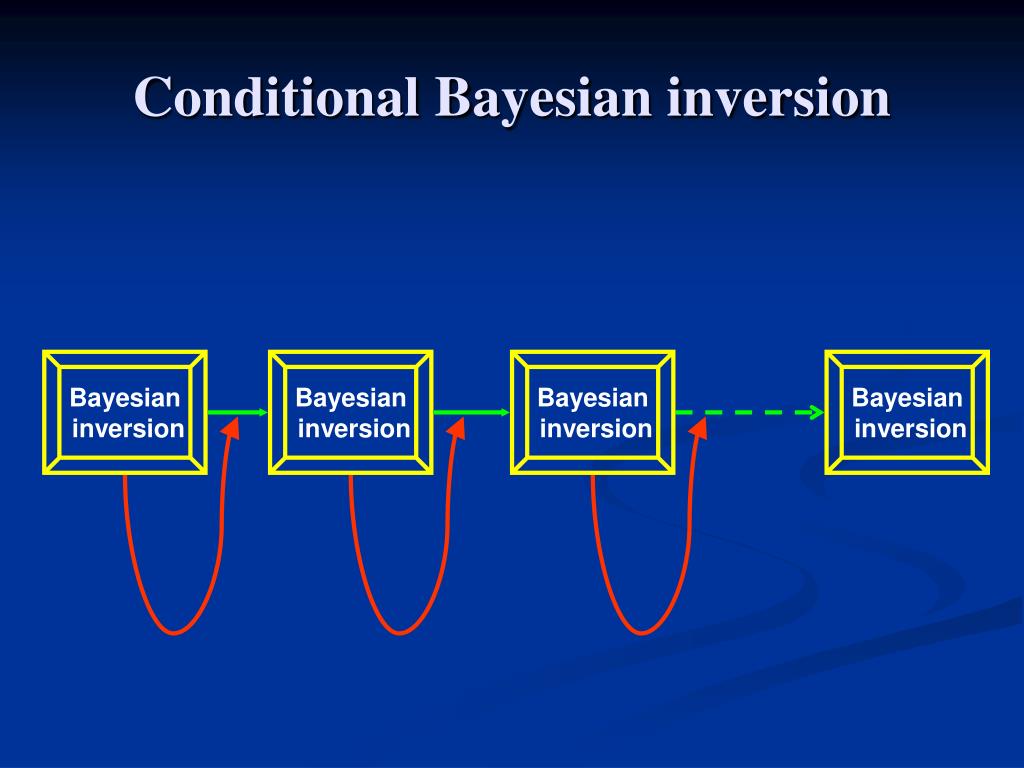 Conditional Bayesian inversion

Bayesian inversion

Bayesian inversion

Bayesian inversion

Bayesian inversion